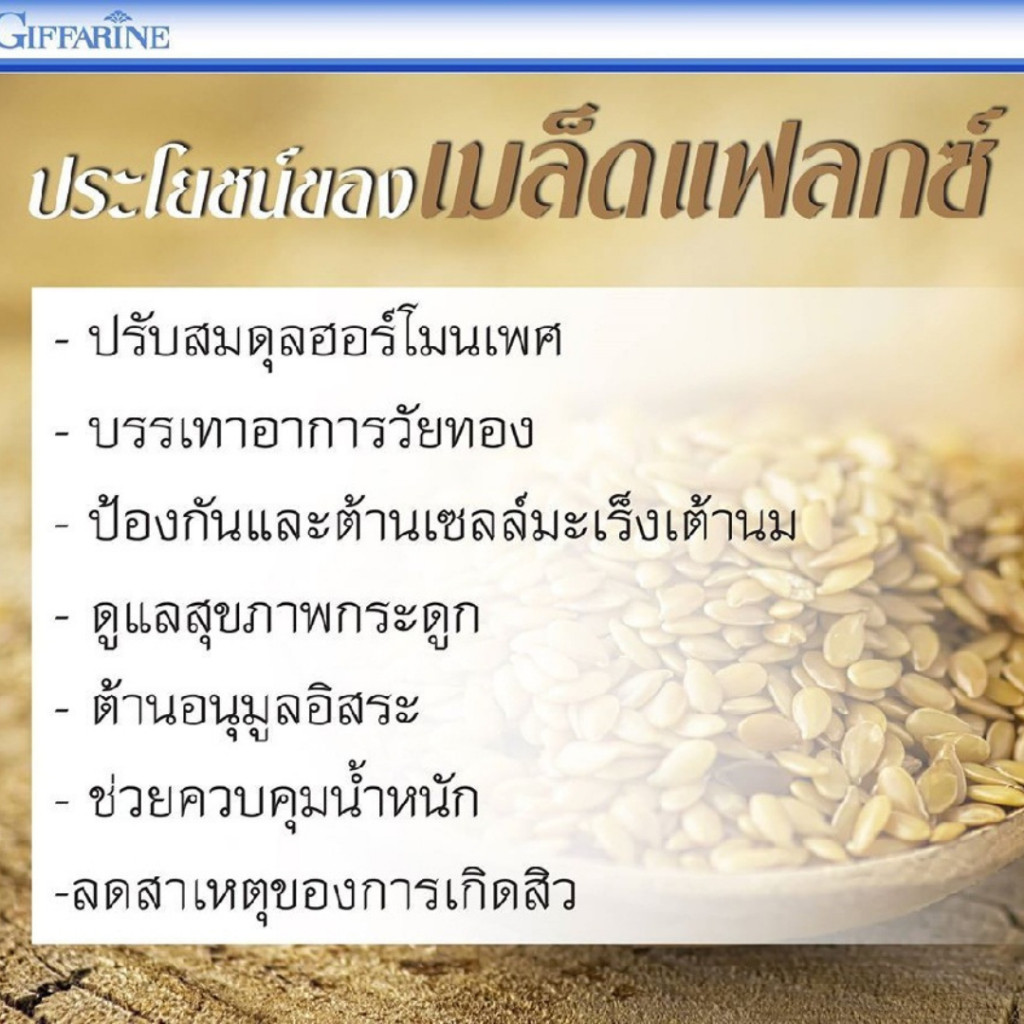 GIFFARINE

ประโยชน์ของเมล็ดแฟลกซ์

- ปรับสมดุลฮอร์โมนเพศ

- บรรเทาอาการวัยทอง

- ป้องกันและต้านเซลล์มะเร็งเต้านม

- ดูแลสุขภาพกระดูก

- ต้านอนุมูลอิสระ

- ช่วยควบคุมน้ำหนัก

-ลดสาเหตุของการเกิดสิว